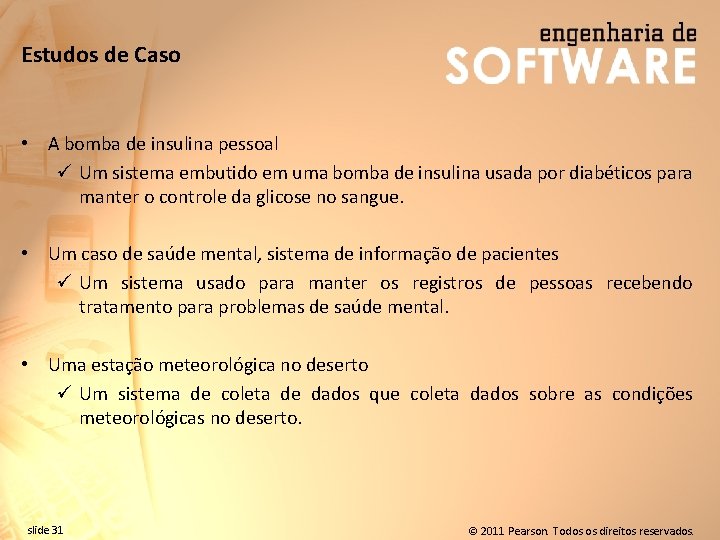 Estudos de Caso

engenharia de
SOFTWARE

• A bomba de insulina pessoal
✓ Um sistema embutido em uma bomba de insulina usada por diabéticos para manter o controle da glicose no sangue.

• Um caso de saúde mental, sistema de informação de pacientes
✓ Um sistema usado para manter os registros de pessoas recebendo tratamento para problemas de saúde mental.

• Uma estação meteorológica no deserto
✓ Um sistema de coleta de dados que coleta dados sobre as condições meteorológicas no deserto.

slide 31

© 2011 Pearson. Todos os direitos reservados.